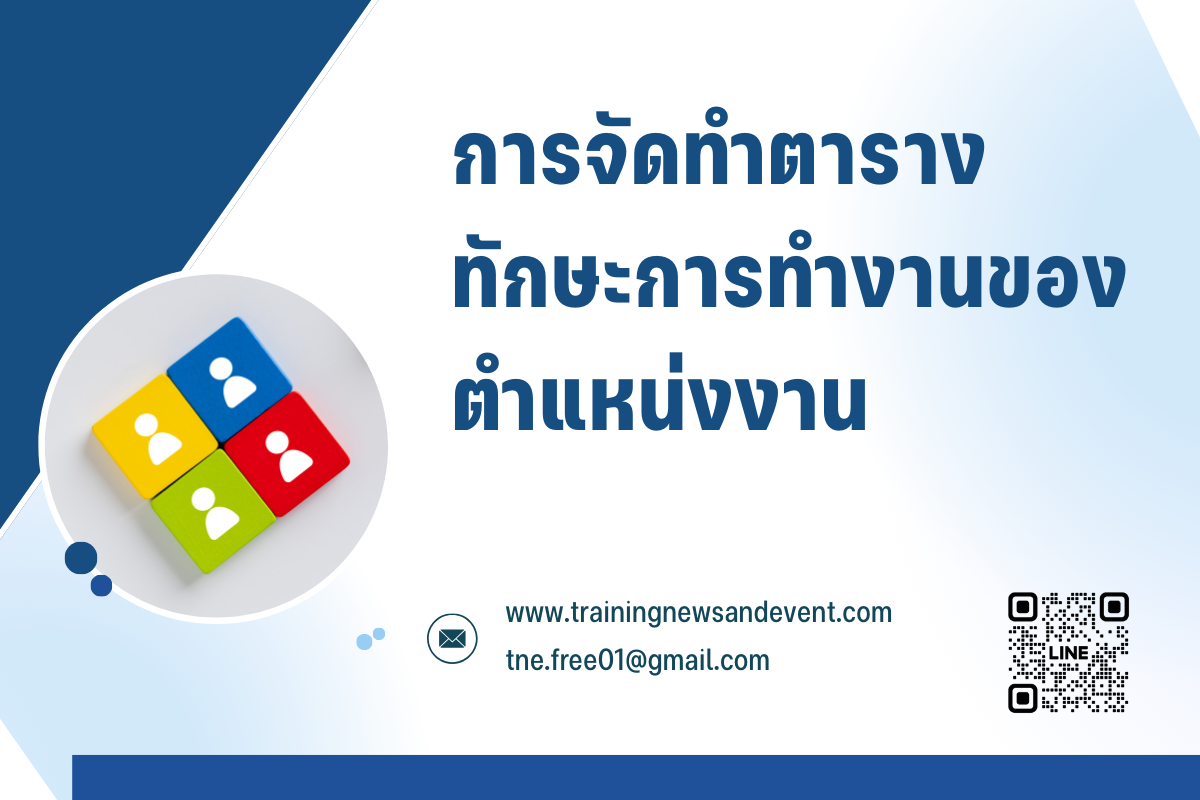 การจัดทำตาราง ทักษะการทำงานของ ตำแหน่งงาน

www.trainingnewsandevent.com
tne.free01@gmail.com

LINE